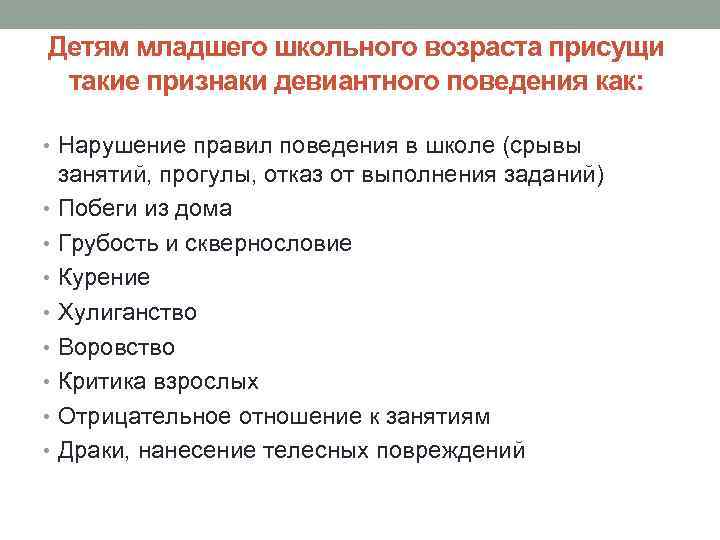 Детям младшего школьного возраста присущи такие признаки девиантного поведения как:

• Нарушение правил поведения в школе (срывы занятий, прогулы, отказ от выполнения заданий)
• Побеги из дома
• Грубость и сквернословие
• Курение
• Хулиганство
• Воровство
• Критика взрослых
• Отрицательное отношение к занятиям
• Драки, нанесение телесных повреждений